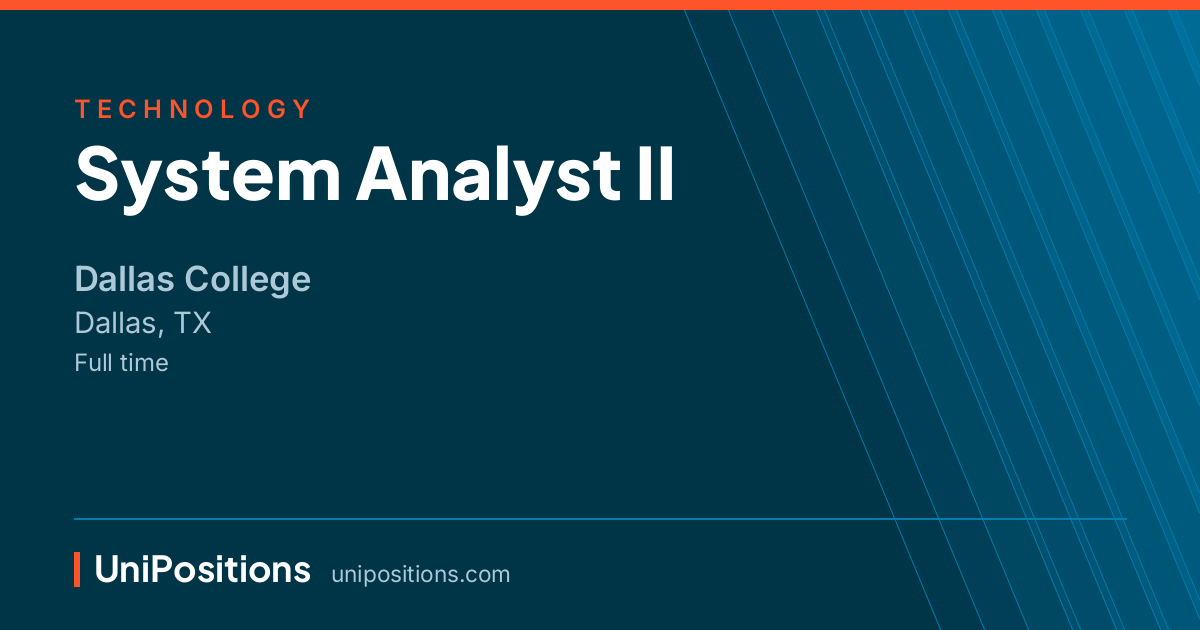 TECHNOLOGY
System Analyst II

Dallas College
Dallas, TX
Full time

UniPositions unipositions.com